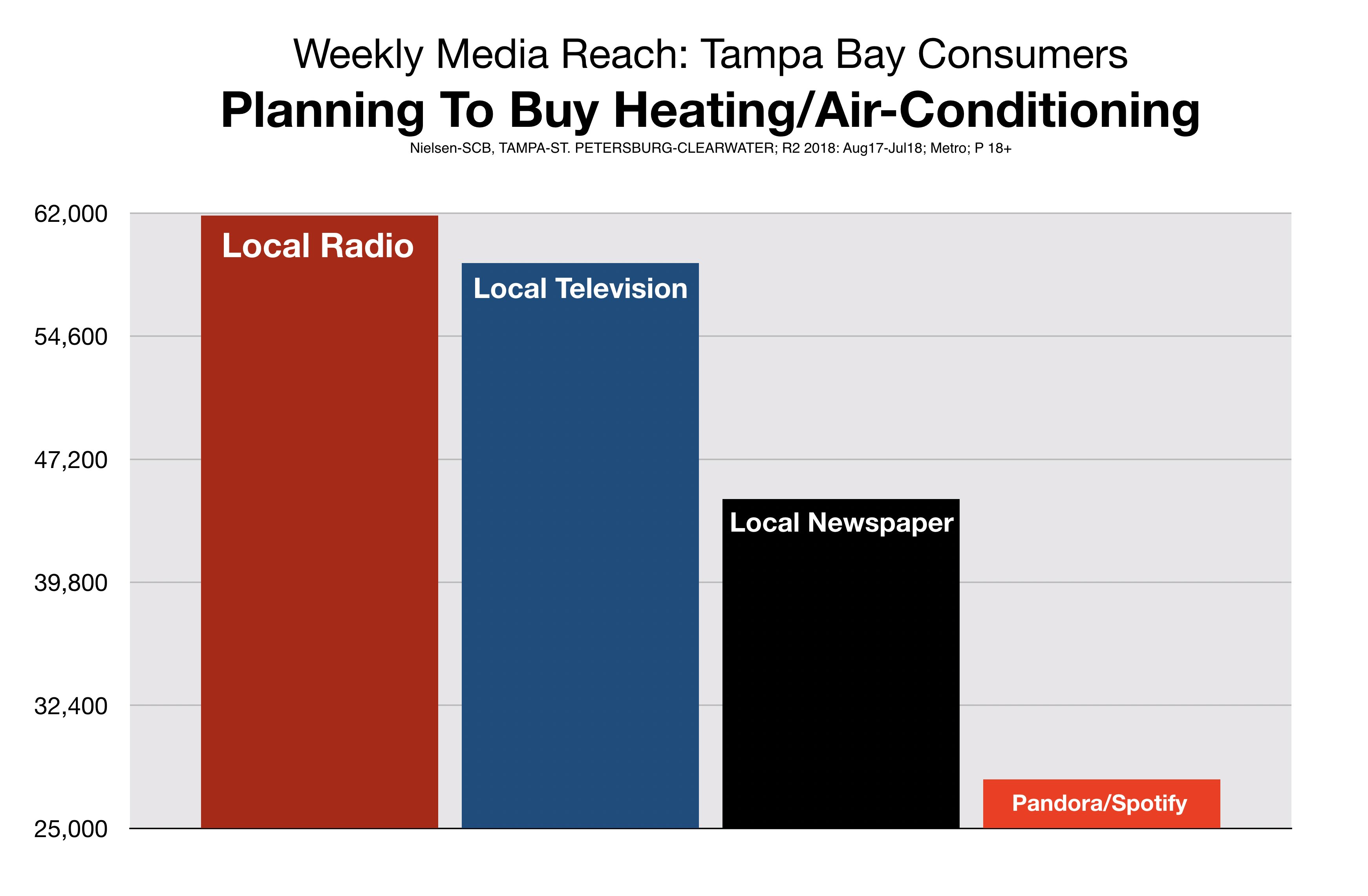 Weekly Media Reach: Tampa Bay Consumers

Planning To Buy Heating/Air-Conditioning

Nielsen-SCB, TAMPA-ST. PETERSBURG-CLEARWATER; R2 2018: Aug17-Jul18; Metro; P 18+

62,000
54,600
47,200
39,800
32,400
25,000

Local Radio
Local Television
Local Newspaper
Pandora/Spotify